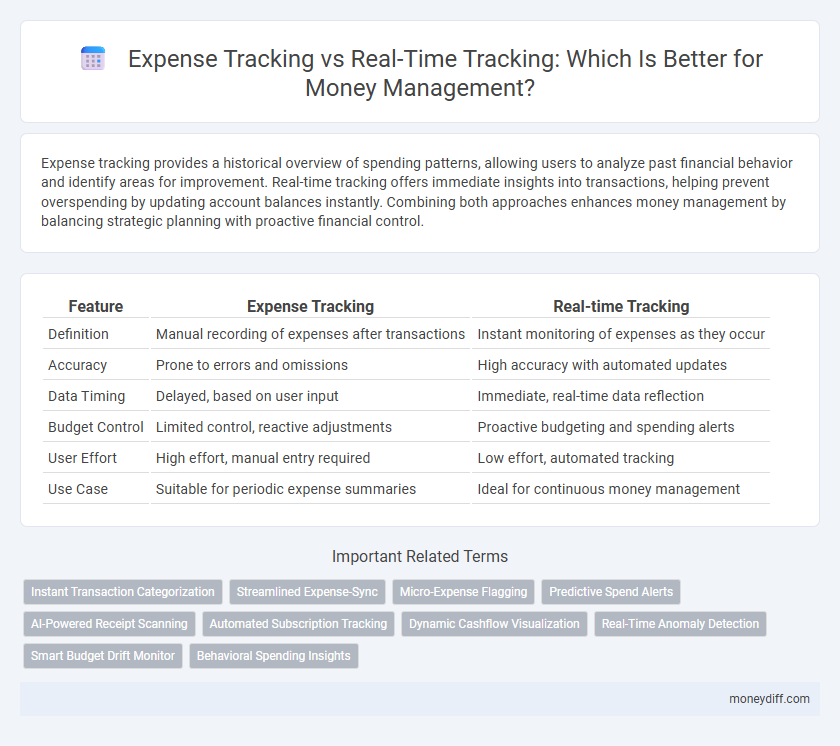 Expense Tracking vs Real-Time Tracking: Which Is Better for Money Management?

Expense tracking provides a historical overview of spending patterns, allowing users to analyze past financial behavior and identify areas for improvement. Real-time tracking offers immediate insights into transactions, helping prevent overspending by updating account balances instantly. Combining both approaches enhances money management by balancing strategic planning with proactive financial control.

| Feature | Expense Tracking | Real-time Tracking |
|---|---|---|
| Definition | Manual recording of expenses after transactions | Instant monitoring of expenses as they occur |
| Accuracy | Prone to errors and omissions | High accuracy with automated updates |
| Data Timing | Delayed, based on user input | Immediate, real-time data reflection |
| Budget Control | Limited control, reactive adjustments | Proactive budgeting and spending alerts |
| User Effort | High effort, manual entry required | Low effort, automated tracking |
| Use Case | Suitable for periodic expense summaries | Ideal for continuous money management |

Important Related Terms

Instant Transaction Categorization
Streamlined Expense-Sync
Micro-Expense Flagging
Predictive Spend Alerts
AI-Powered Receipt Scanning
Automated Subscription Tracking
Dynamic Cashflow Visualization
Real-Time Anomaly Detection
Smart Budget Drift Monitor
Behavioral Spending Insights

moneydiff.com